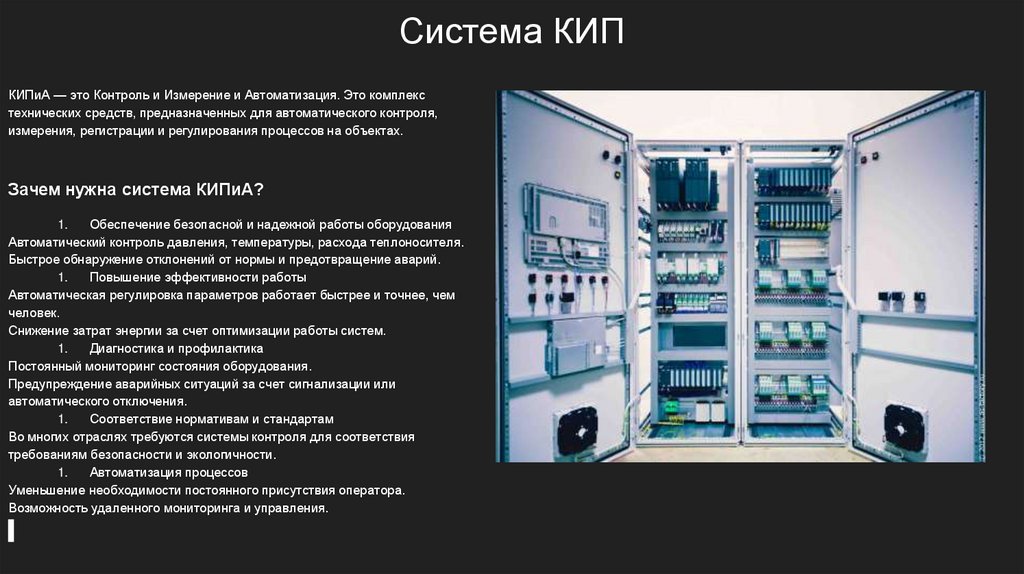 Система КИП

КИПиА — это Контроль и Измерение и Автоматизация. Это комплекс технических средств, предназначенных для автоматического контроля, измерения, регистрации и регулирования процессов на объектах.

Зачем нужна система КИПиА?

1. Обеспечение безопасной и надежной работы оборудования
Автоматический контроль давления, температуры, расхода теплоносителя.
Быстрое обнаружение отклонений от нормы и предотвращение аварий.
1. Повышение эффективности работы
Автоматическая регулировка параметров работает быстрее и точнее, чем человек.
Снижение затрат энергии за счет оптимизации работы систем.
1. Диагностика и профилактика
Постоянный мониторинг состояния оборудования.
Предупреждение аварийных ситуаций за счет сигнализации или автоматического отключения.
1. Соответствие нормативам и стандартам
Во многих отраслях требуются системы контроля для соответствия требованиям безопасности и экологичности.
1. Автоматизация процессов
Уменьшение необходимости постоянного присутствия оператора.
Возможность удаленного мониторинга и управления.